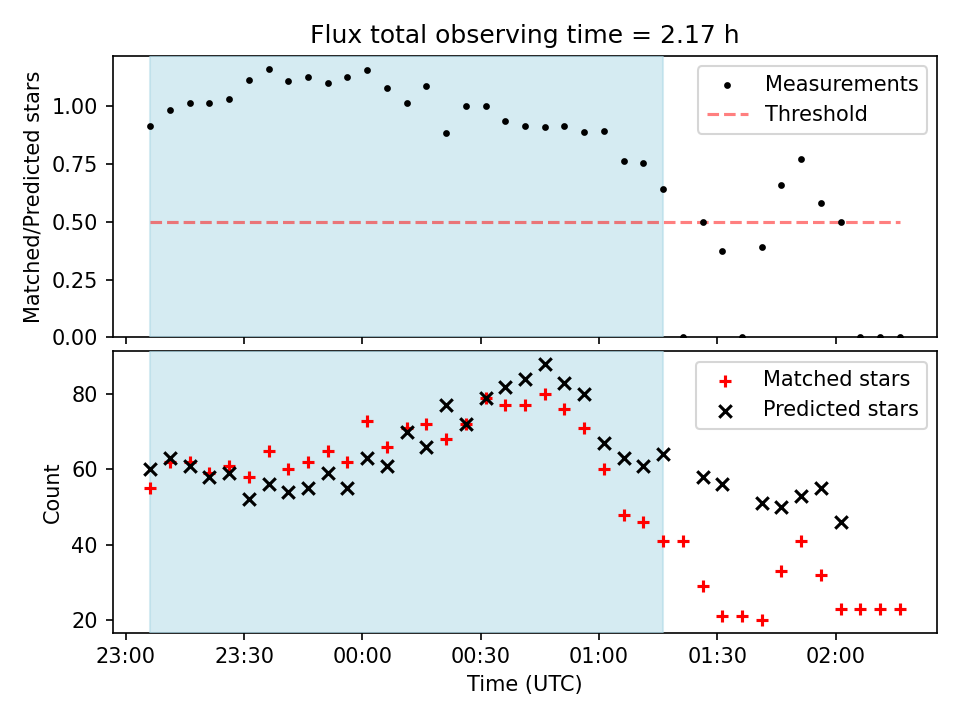 Flux total observing time = 2.17 h

Matched/Predicted stars

1.00
0.75
0.50
0.25
0.00

Measurements
Threshold

Count

80
60
40
20

Matched stars
Predicted stars

23:00
23:30
00:00
00:30
01:00
01:30
02:00

Time (UTC)